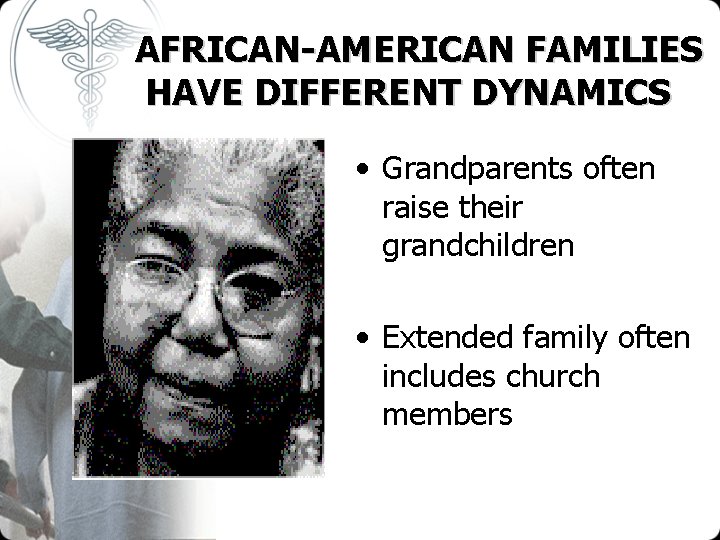 AFRICAN-AMERICAN FAMILIES HAVE DIFFERENT DYNAMICS

• Grandparents often raise their grandchildren

• Extended family often includes church members